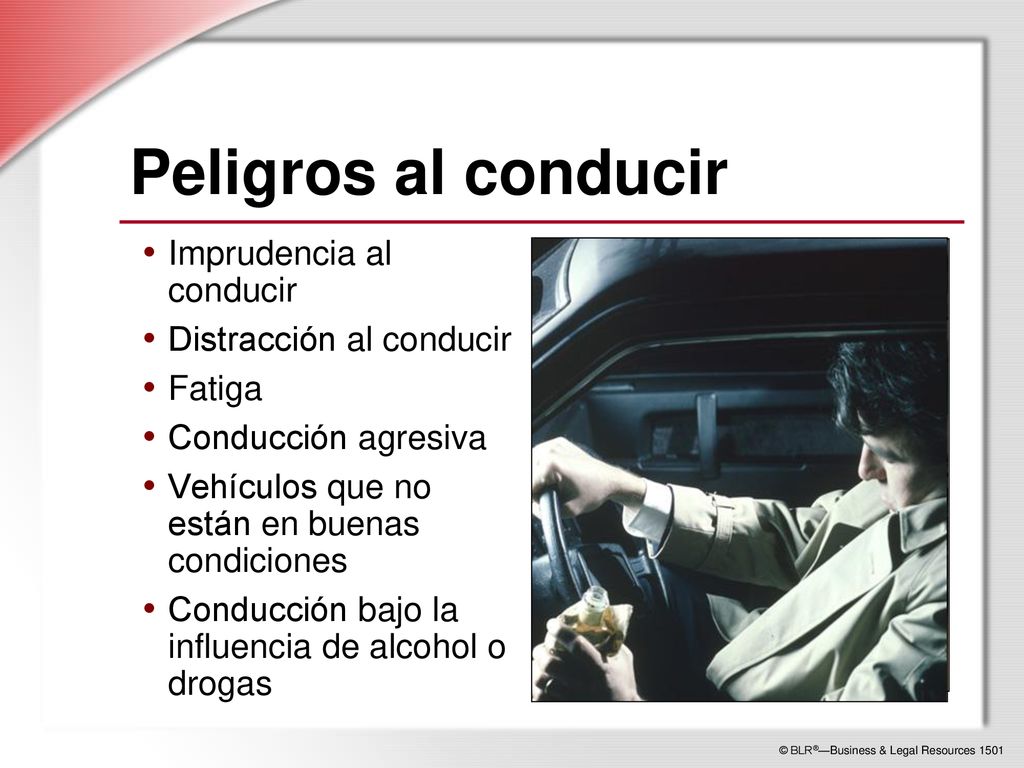 Peligros al conducir

• Imprudencia al conducir
• Distracción al conducir
• Fatiga
• Conducción agresiva
• Vehículos que no están en buenas condiciones
• Conducción bajo la influencia de alcohol o drogas

© BLR®—Business & Legal Resources 1501